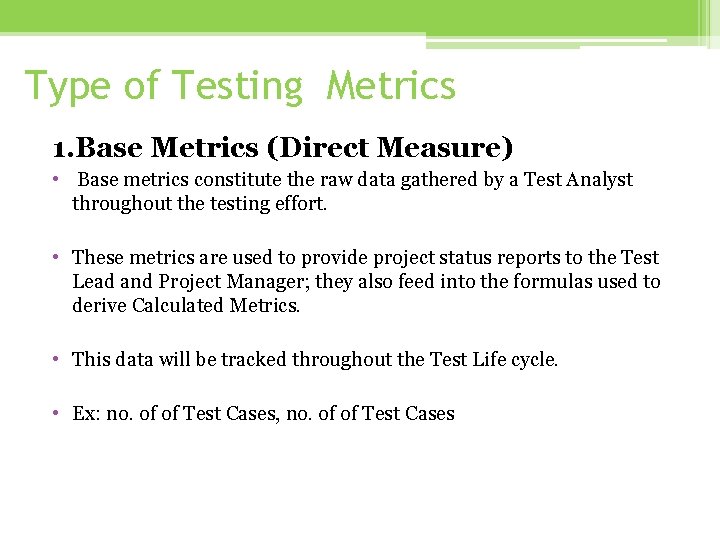 Type of Testing Metrics

1.Base Metrics (Direct Measure)

• Base metrics constitute the raw data gathered by a Test Analyst throughout the testing effort.

• These metrics are used to provide project status reports to the Test Lead and Project Manager; they also feed into the formulas used to derive Calculated Metrics.

• This data will be tracked throughout the Test Life cycle.

• Ex: no. of of Test Cases, no. of of Test Cases